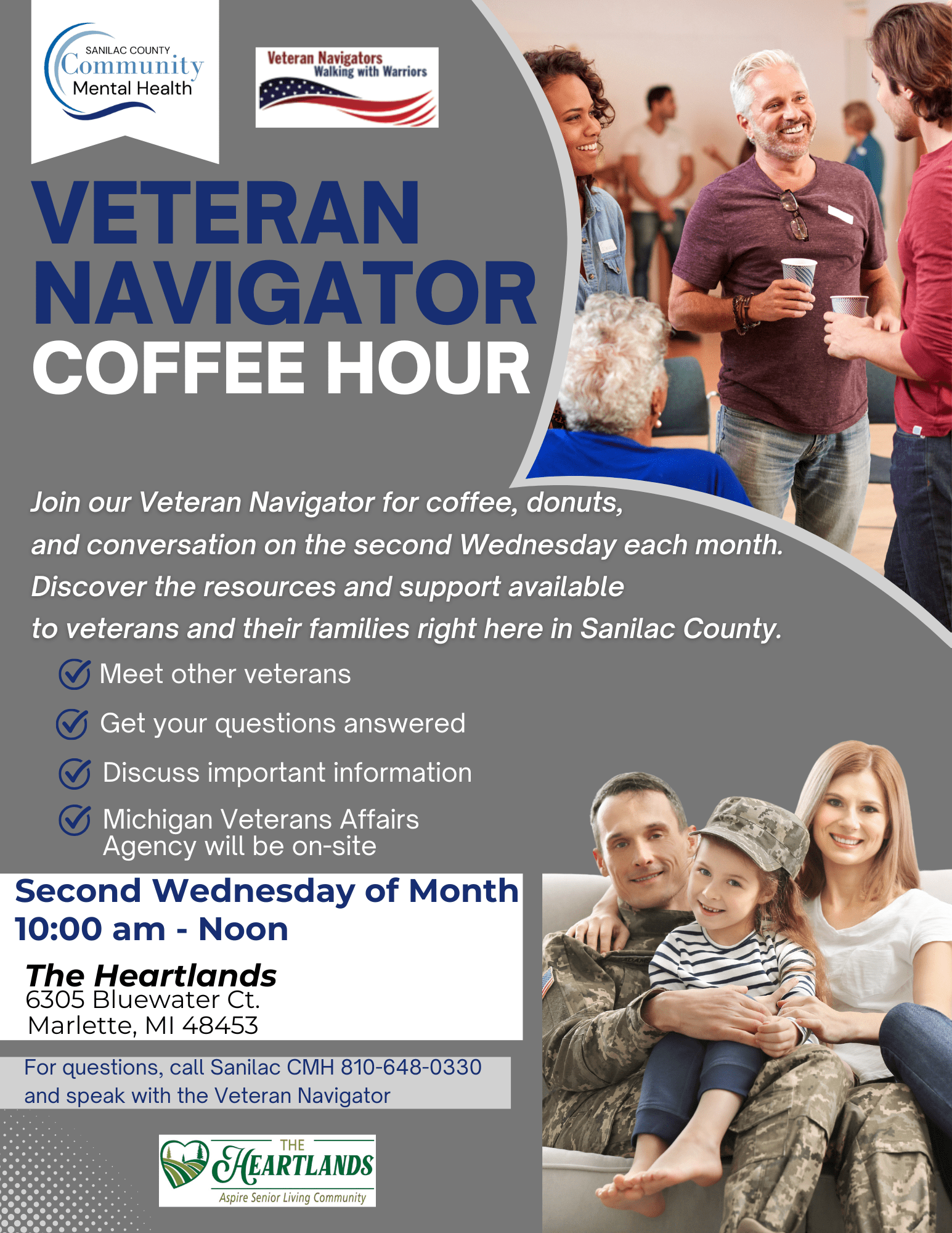 SANILAC COUNTY
Community
Mental Health

Veteran Navigators
Walking with Warriors

VETERAN
NAVIGATOR
COFFEE HOUR

Join our Veteran Navigator for coffee, donuts, and conversation on the second Wednesday each month. Discover the resources and support available to veterans and their families right here in Sanilac County.

Meet other veterans

Get your questions answered

Discuss important information

Michigan Veterans Affairs Agency will be on-site

Second Wednesday of Month
10:00 am - Noon

The Heartlands
6305 Bluewater Ct.
Marlette, MI 48453

For questions, call Sanilac CMH 810-648-0330 and speak with the Veteran Navigator

THE
HEARTLANDS
Aspire Senior Living Community